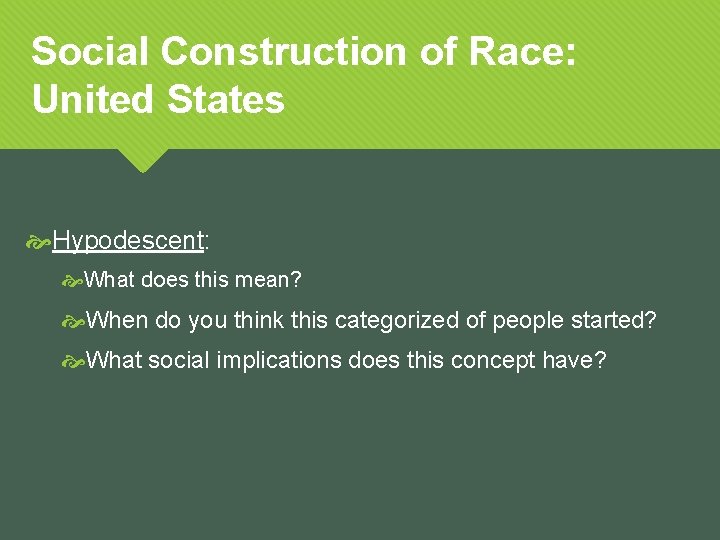 Social Construction of Race: United States

Hypodescent:

What does this mean?

When do you think this categorized of people started?

What social implications does this concept have?